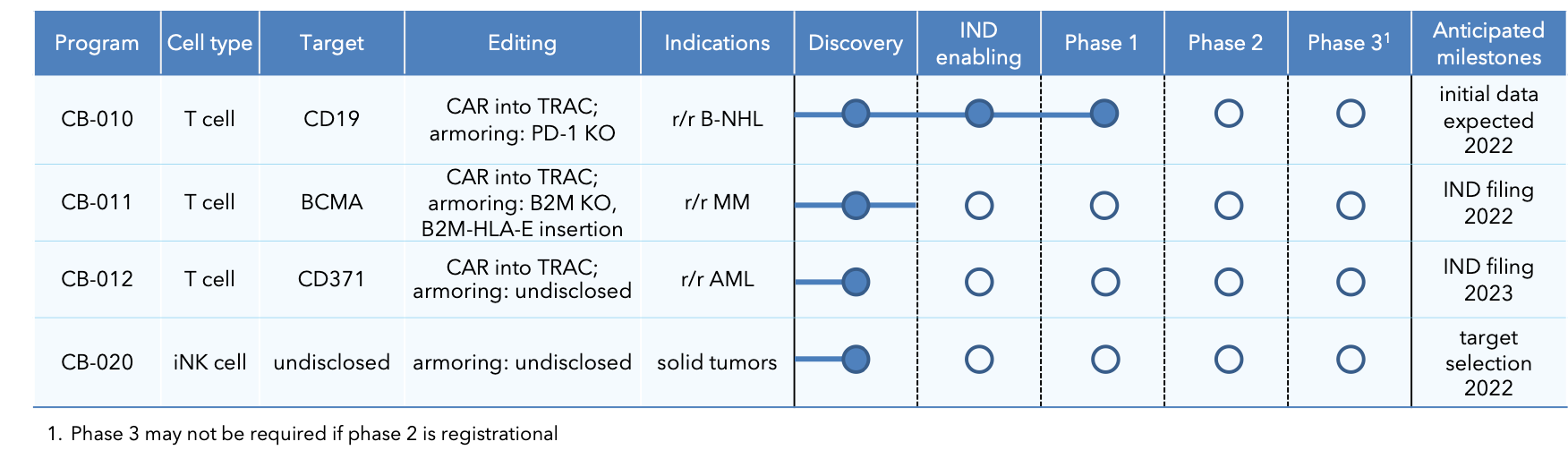 | Program | Cell type | Target | Editing | Indications | Discovery | IND enabling | Phase 1 | Phase 2 | Phase 3$^1$ | Anticipated milestones |
|---|---|---|---|---|---|---|---|---|---|---|
| CB-010 | T cell | CD19 | CAR into TRAC; armoring: PD-1 KO | r/r B-NHL | | | | | | initial data expected 2022 |
| CB-011 | T cell | BCMA | CAR into TRAC; armoring: B2M KO, B2M-HLA-E insertion | r/r MM | | | | | | IND filing 2022 |
| CB-012 | T cell | CD371 | CAR into TRAC; armoring: undisclosed | r/r AML | | | | | | IND filing 2023 |
| CB-020 | iNK cell | undisclosed | armoring: undisclosed | solid tumors | | | | | | target selection 2022 |

1. Phase 3 may not be required if phase 2 is registrational